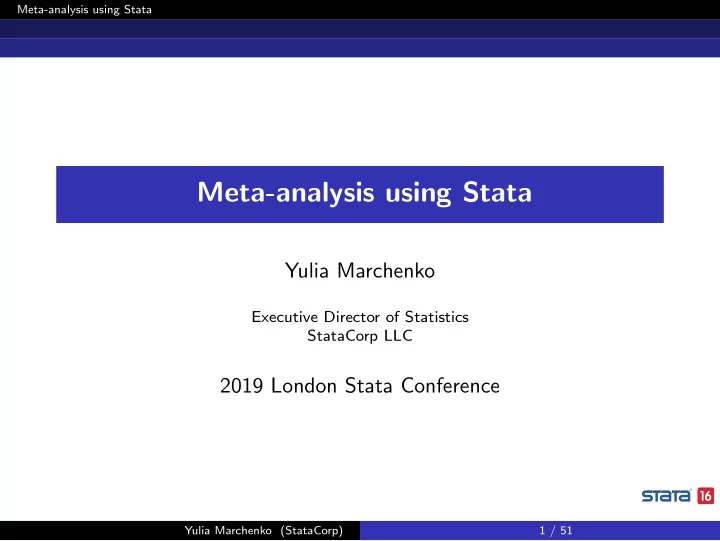 Meta-analysis using Stata

Meta-analysis using Stata

Yulia Marchenko

Executive Director of Statistics
StataCorp LLC

2019 London Stata Conference

STATA 16

Yulia Marchenko (StataCorp)

1 / 51